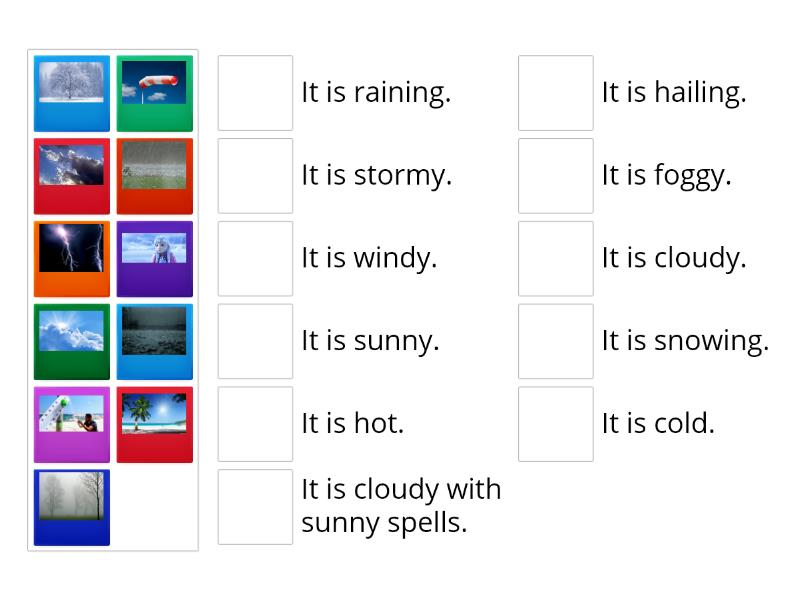 It is raining.

It is stormy.

It is windy.

It is sunny.

It is hot.

It is cloudy with sunny spells.

It is hailing.

It is foggy.

It is cloudy.

It is snowing.

It is cold.